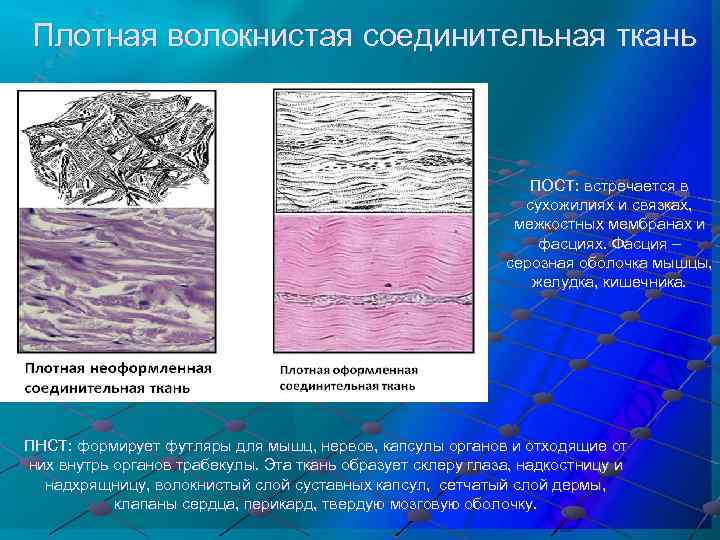 Плотная волокнистая соединительная ткань

Плотная неоформленная соединительная ткань

Плотная оформленная соединительная ткань

ПОСТ: встречается в сухожилиях и связках, межкостных мембранах и фасциях. Фасция – серозная оболочка мышцы, желудка, кишечника.

ПНСТ: формирует футляры для мышц, нервов, капсулы органов и отходящие от них внутрь органов трабекулы. Эта ткань образует склеру глаза, надкостницу и надхрящницу, волокнистый слой суставных капсул, сетчатый слой дермы, клапаны сердца, перикард, твердую мозговую оболочку.